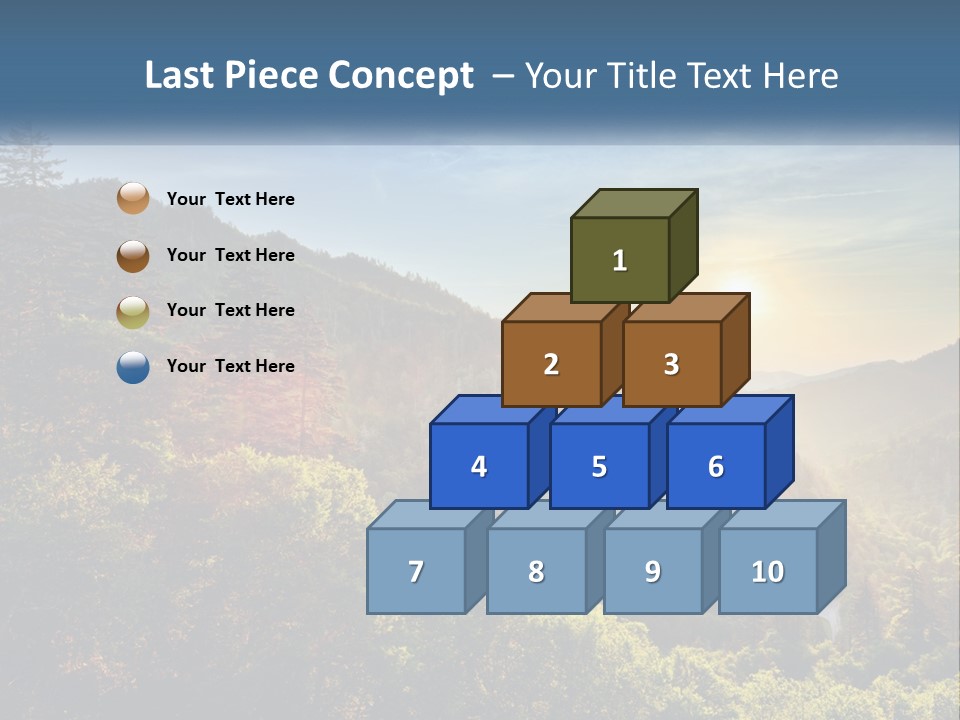 Last Piece Concept – Your Title Text Here

Your Text Here

Your Text Here

Your Text Here

Your Text Here

1

2

3

4

5

6

7

8

9

10